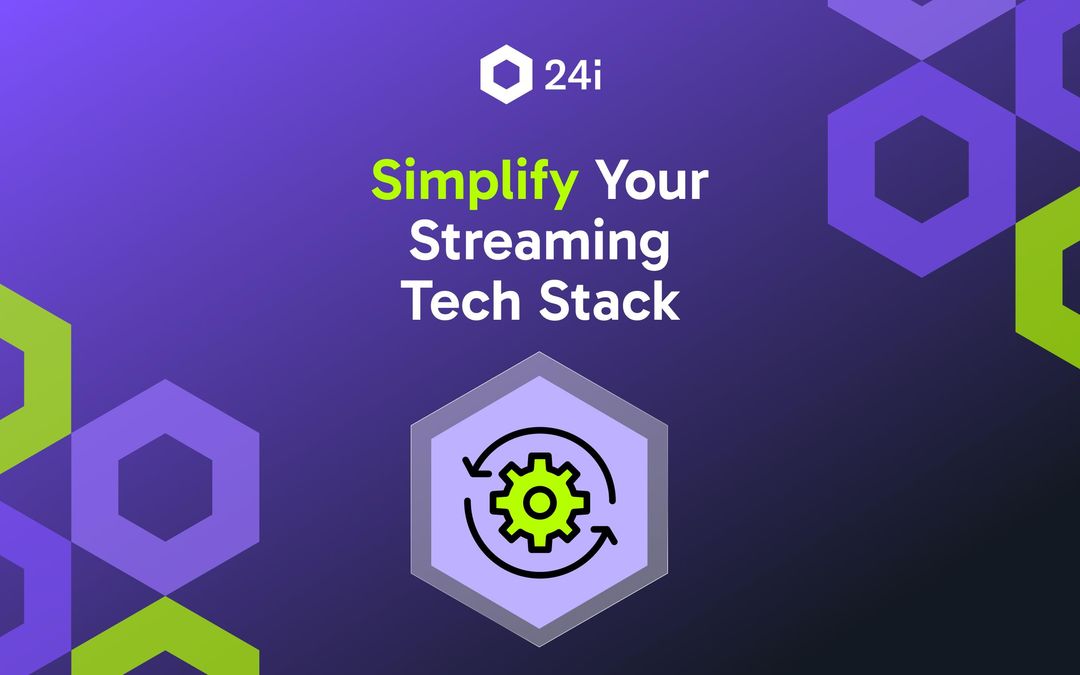 24i

Simplify Your Streaming Tech Stack